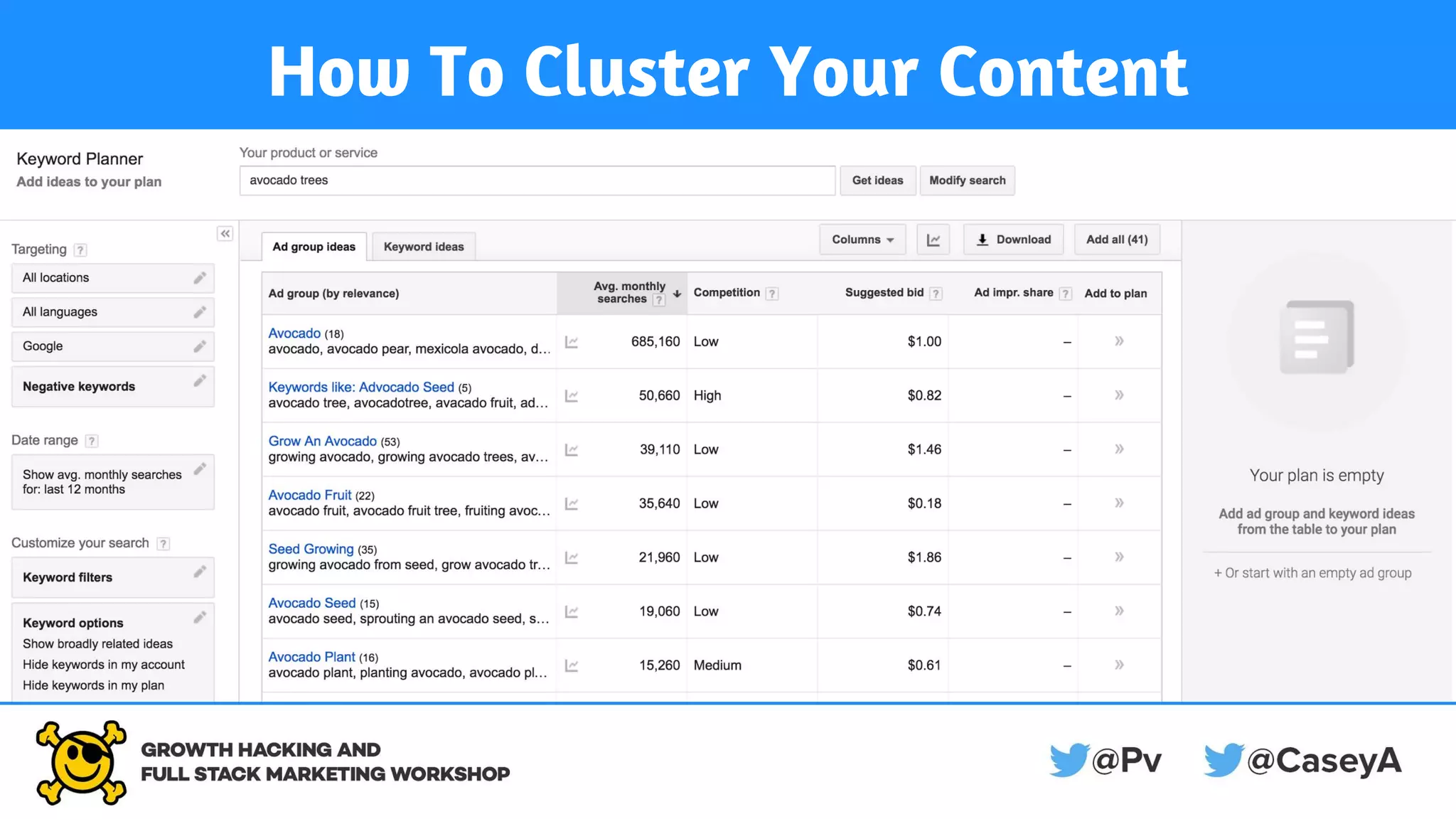 How To Cluster Your Content

Keyword Planner
Add ideas to your plan

Your product or service
avocado trees
Get ideas
Modify search

Targeting ?
All locations
All languages
Google
Negative keywords

Date range ?
Show avg. monthly searches for: last 12 months

Customize your search ?
Keyword filters

Keyword options
Show broadly related ideas
Hide keywords in my account
Hide keywords in my plan

Ad group ideas
Keyword ideas
Columns
Download
Add all (41)

| Ad group (by relevance) | Avg. monthly searches ? | Competition ? | Suggested bid ? | Ad impr. share ? | Add to plan |
|---|---|---|---|---|---|
| Avocado (18) avocado, avocado pear, mexicola avocado, d... | 685,160 | Low | $1.00 | – | » |
| Keywords like: Advocado Seed (5) avocado tree, avocadotree, avacado fruit, ad... | 50,660 | High | $0.82 | – | » |
| Grow An Avocado (53) growing avocado, growing avocado trees, av... | 39,110 | Low | $1.46 | – | » |
| Avocado Fruit (22) avocado fruit, avocado fruit tree, fruiting avoc... | 35,640 | Low | $0.18 | – | » |
| Seed Growing (35) growing avocado from seed, grow avocado tr... | 21,960 | Low | $1.86 | – | » |
| Avocado Seed (15) avocado seed, sprouting an avocado seed, s... | 19,060 | Low | $0.74 | – | » |
| Avocado Plant (16) avocado plant, planting avocado, avocado pl... | 15,260 | Medium | $0.61 | – | » |

Your plan is empty
Add ad group and keyword ideas from the table to your plan
+ Or start with an empty ad group

GROWTH HACKING AND FULL STACK MARKETING WORKSHOP
@Pv @CaseyA